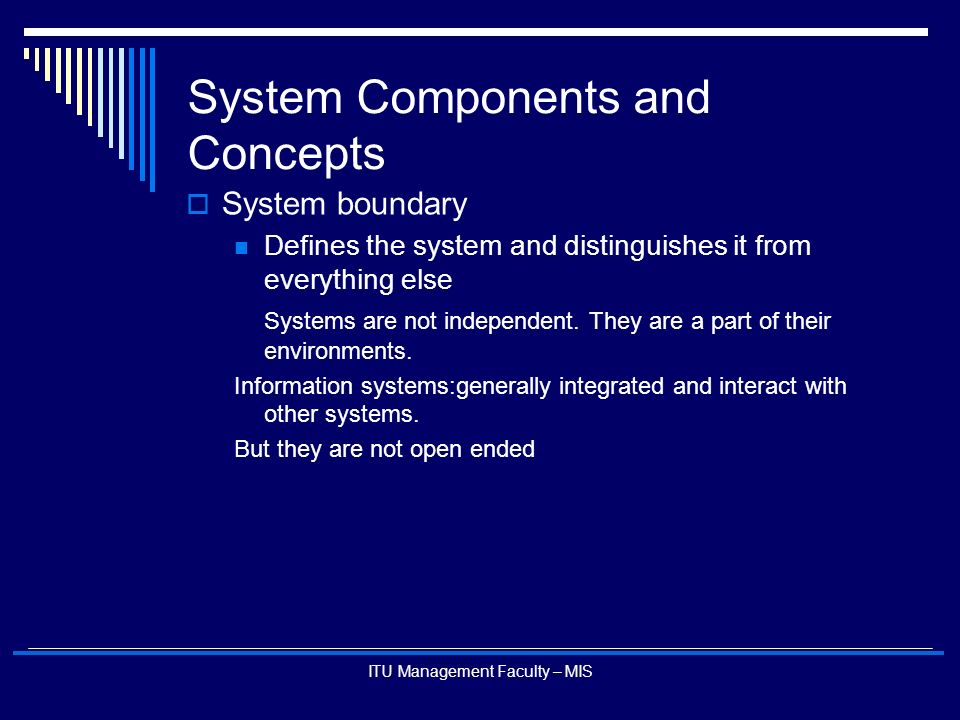 System Components and Concepts

System boundary

Defines the system and distinguishes it from everything else

Systems are not independent. They are a part of their environments.

Information systems:generally integrated and interact with other systems.

But they are not open ended

ITU Management Faculty – MIS